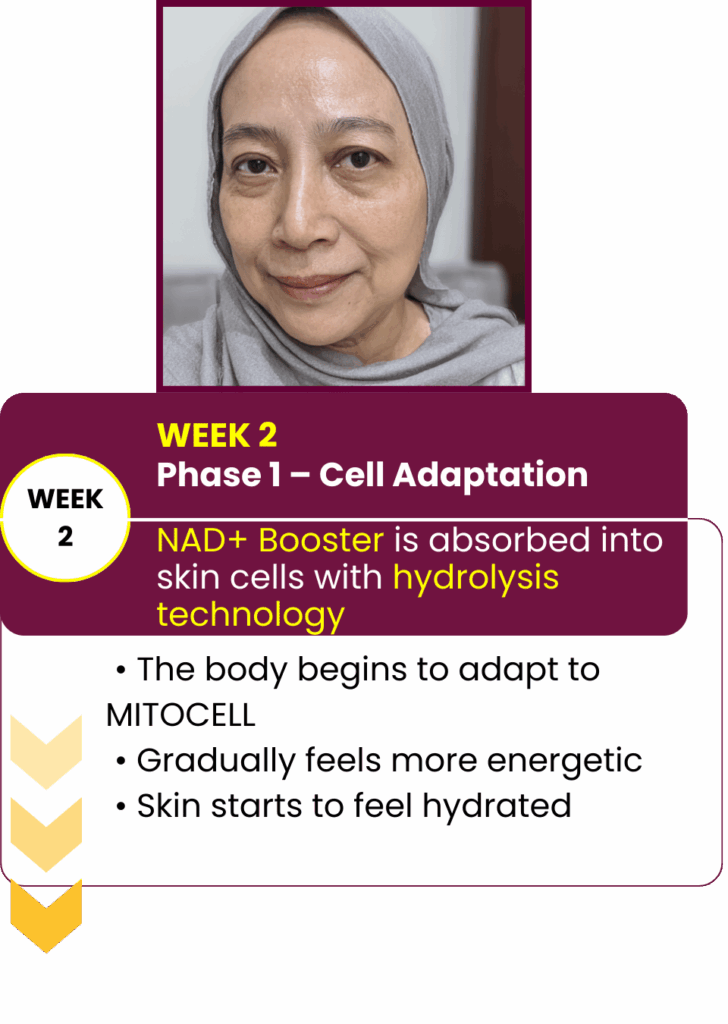 WEEK 2

WEEK 2
Phase 1 – Cell Adaptation

NAD+ Booster is absorbed into skin cells with hydrolysis technology

• The body begins to adapt to MITOCELL
• Gradually feels more energetic
• Skin starts to feel hydrated